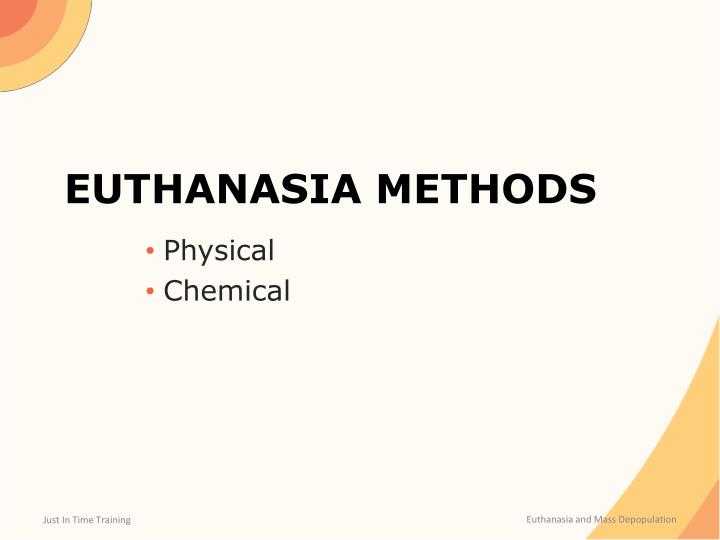 EUTHANASIA METHODS

• Physical
• Chemical

Just In Time Training

Euthanasia and Mass Depopulation